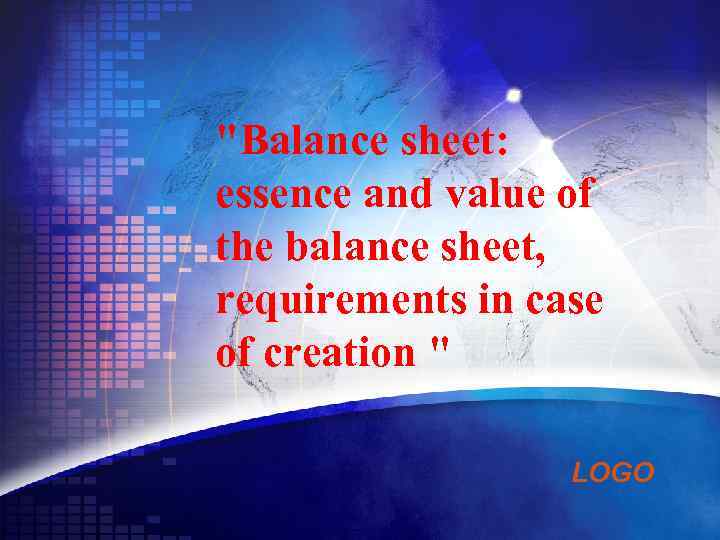 "Balance sheet: essence and value of the balance sheet, requirements in case of creation "

LOGO